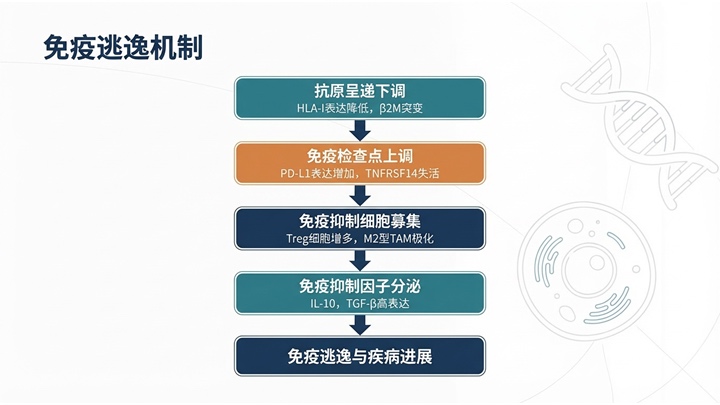 免疫逃逸机制

抗原呈递下调
HLA-I表达降低，β2M突变

免疫检查点上调
PD-L1表达增加，TNFRSF14失活

免疫抑制细胞募集
Treg细胞增多，M2型TAM极化

免疫抑制因子分泌
IL-10，TGF-β高表达

免疫逃逸与疾病进展